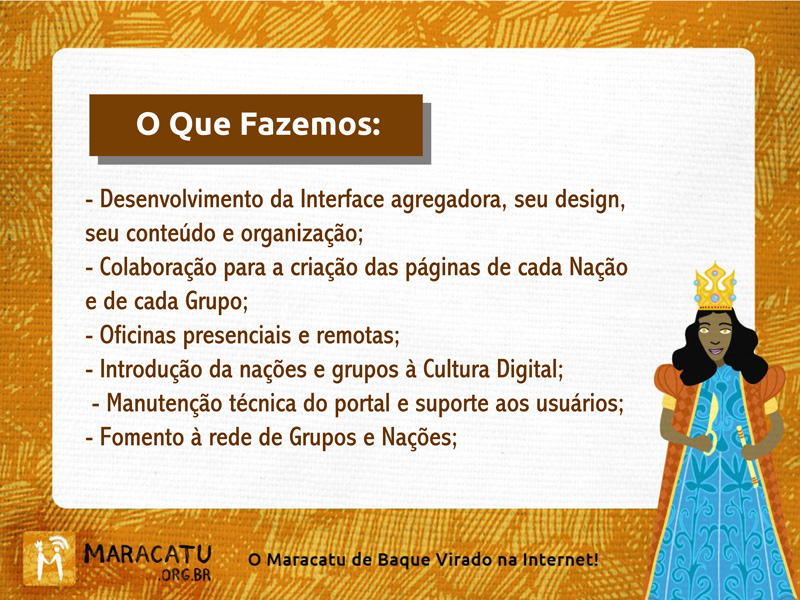 O Que Fazemos:

- Desenvolvimento da Interface agregadora, seu design, seu conteúdo e organização;
- Colaboração para a criação das páginas de cada Nação e de cada Grupo;
- Oficinas presenciais e remotas;
- Introdução da nações e grupos à Cultura Digital;
- Manutenção técnica do portal e suporte aos usuários;
- Fomento à rede de Grupos e Nações;

MARACATU .ORG.BR

O Maracatu de Baque Virado na Internet!